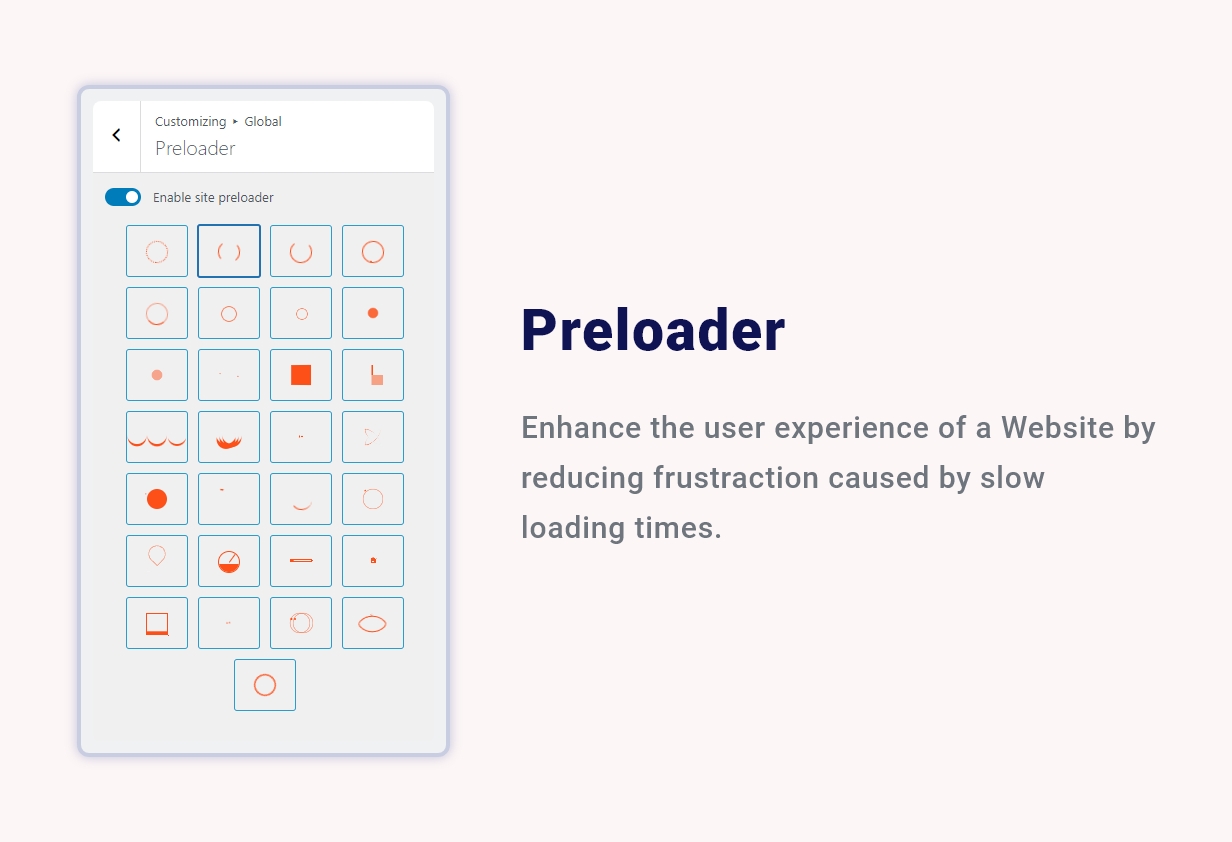 Customizing ▸ Global
Preloader

Enable site preloader

Preloader

Enhance the user experience of a Website by reducing frustraction caused by slow loading times.